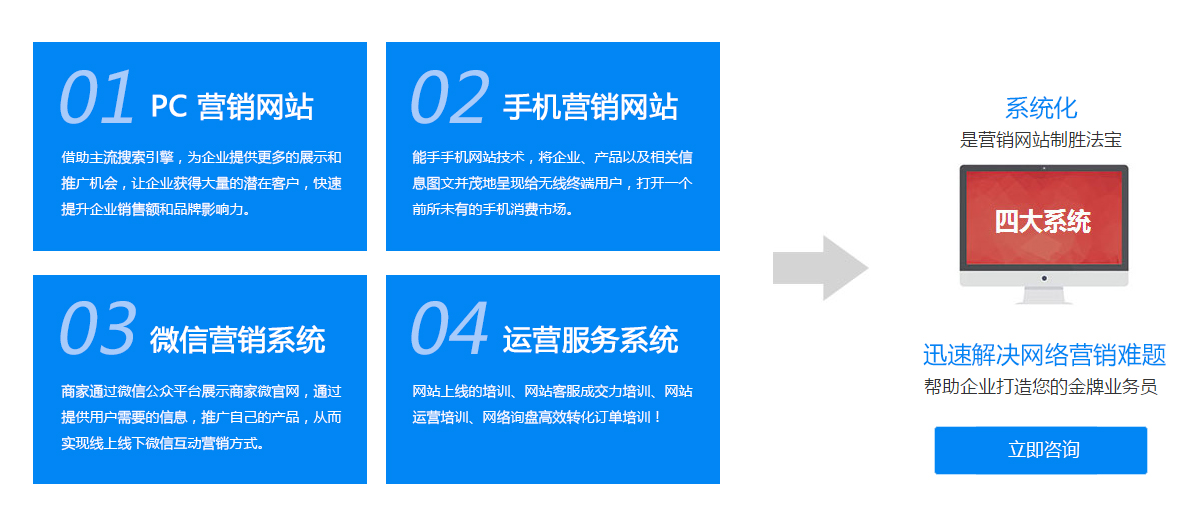 01 PC 营销网站

借助主流搜索引擎，为企业提供更多的展示和推广机会，让企业获得大量的潜在客户，快速提升企业销售额和品牌影响力。

02 手机营销网站

能手手机网站技术，将企业、产品以及相关信息图文并茂地呈现给无线终端用户，打开一个前所未有的手机消费市场。

03 微信营销系统

商家通过微信公众平台展示商家微官网，通过提供用户需要的信息，推广自己的产品，从而实现线上线下微信互动营销方式。

04 运营服务系统

网站上线的培训、网站客服成交力培训、网站运营培训、网络询盘高效转化订单培训！

系统化
是营销网站制胜法宝

四大系统

迅速解决网络营销难题
帮助企业打造您的金牌业务员

立即咨询